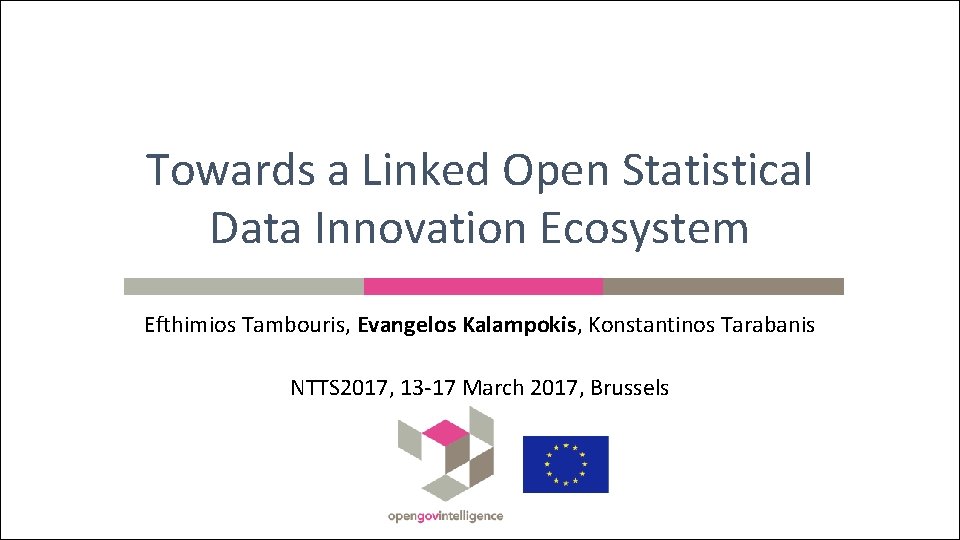 Towards a Linked Open Statistical Data Innovation Ecosystem

Efthimios Tambouris, Evangelos Kalampokis, Konstantinos Tarabanis

NTTS2017, 13-17 March 2017, Brussels

opengovintelligence